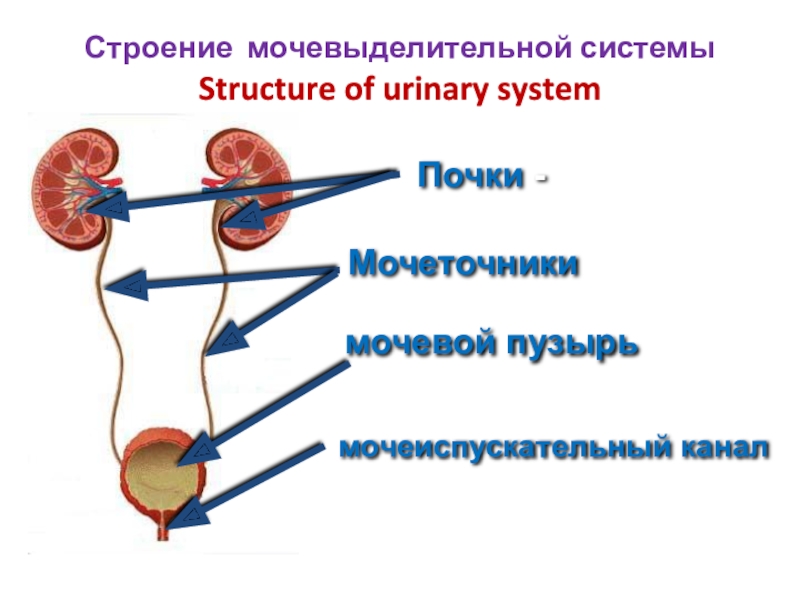 Строение мочевыделительной системы
Structure of urinary system

Почки -

Мочеточники

мочевой пузырь

мочеиспускательный канал